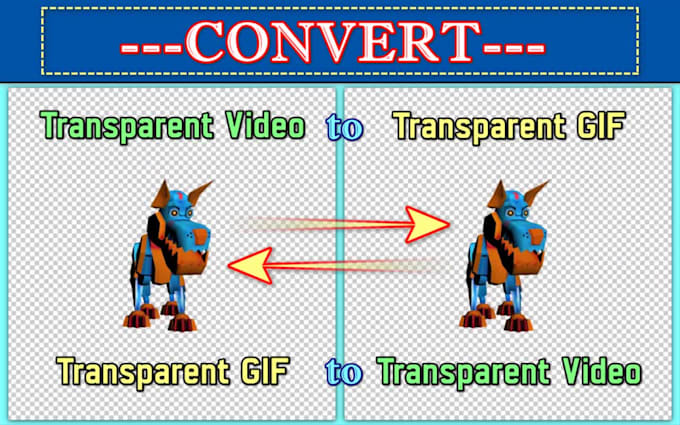 ---CONVERT---

Transparent Video to Transparent GIF

Transparent GIF to Transparent Video